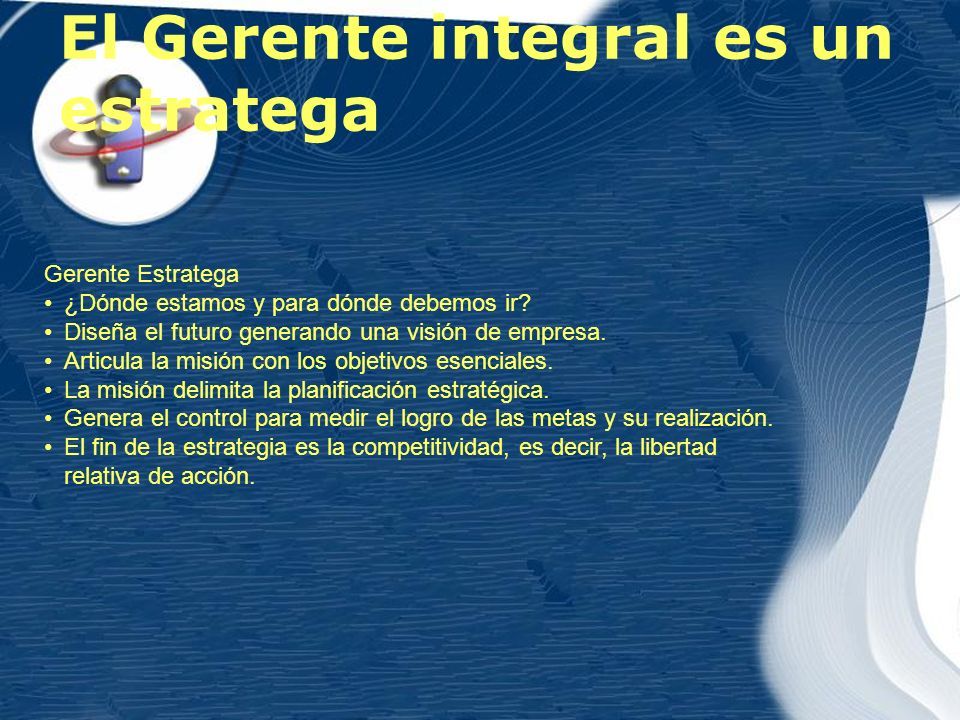 El Gerente integral es un estratega

Gerente Estratega
• ¿Dónde estamos y para dónde debemos ir?
• Diseña el futuro generando una visión de empresa.
• Articula la misión con los objetivos esenciales.
• La misión delimita la planificación estratégica.
• Genera el control para medir el logro de las metas y su realización.
• El fin de la estrategia es la competitividad, es decir, la libertad relativa de acción.